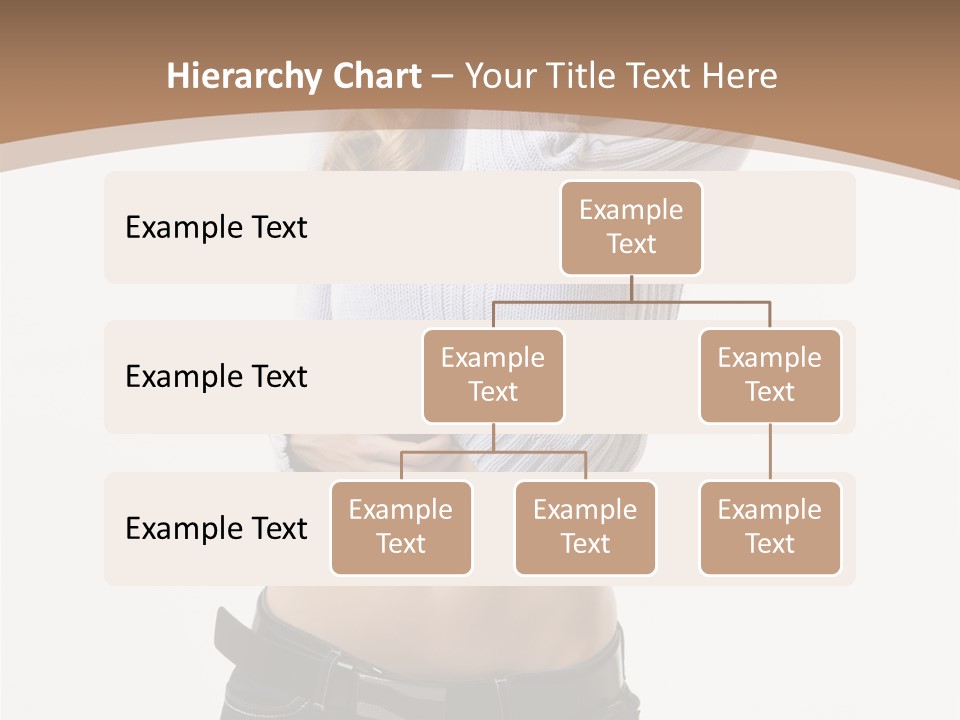 Hierarchy Chart – Your Title Text Here

Example Text

Example Text

Example Text

Example Text

Example Text

Example Text

Example Text

Example Text

Example Text